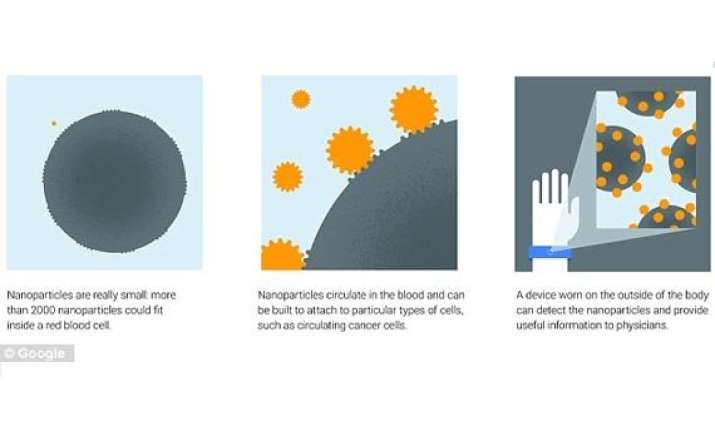 Nanoparticles are really small: more than 2000 nanoparticles could fit inside a red blood cell.

Nanoparticles circulate in the blood and can be built to attach to particular types of cells, such as circulating cancer cells.

A device worn on the outside of the body can detect the nanoparticles and provide useful information to physicians.

© Google